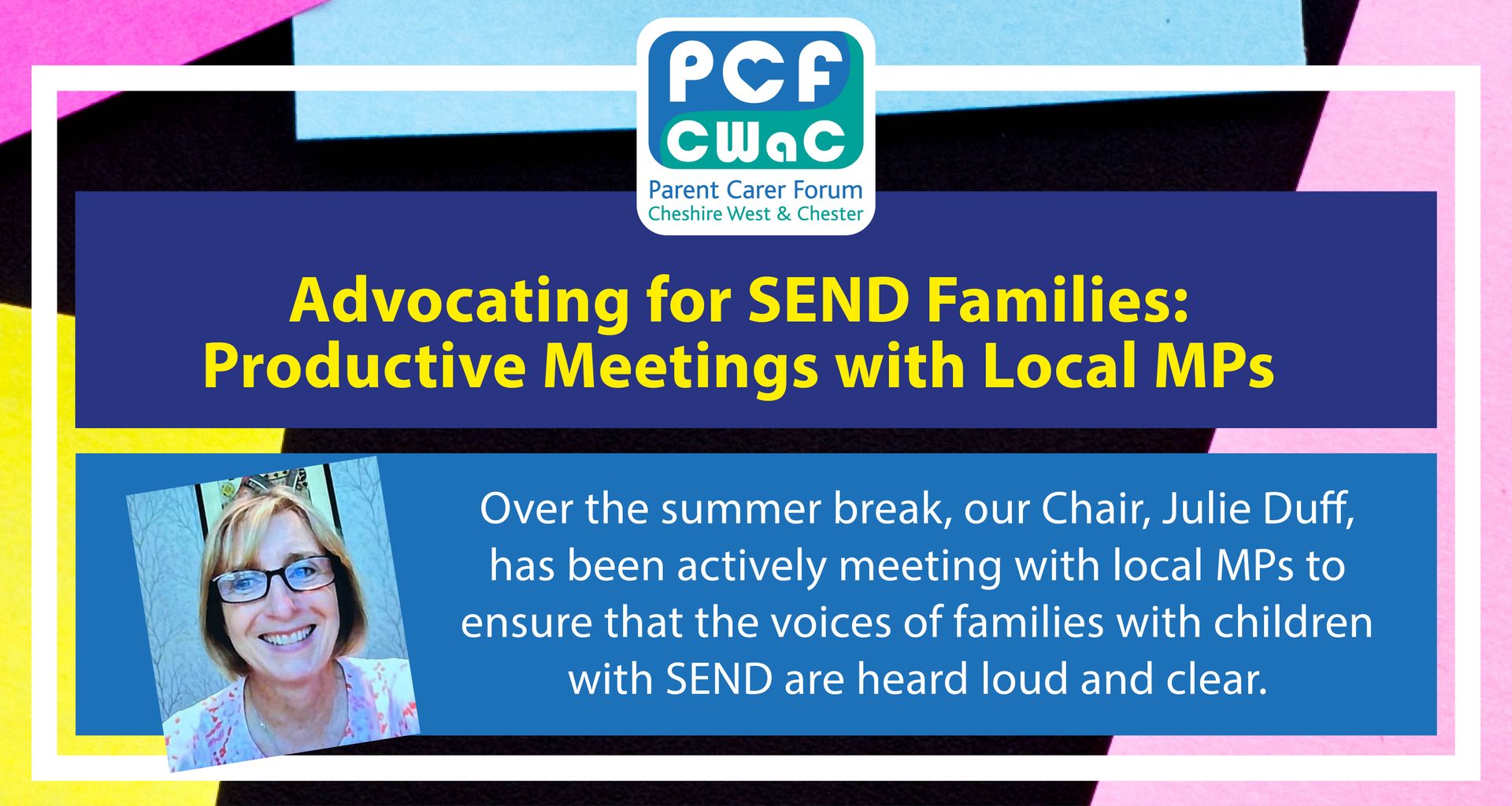 PCF
CWaC
Parent Carer Forum
Cheshire West & Chester

Advocating for SEND Families: Productive Meetings with Local MPs

Over the summer break, our Chair, Julie Duff, has been actively meeting with local MPs to ensure that the voices of families with children with SEND are heard loud and clear.